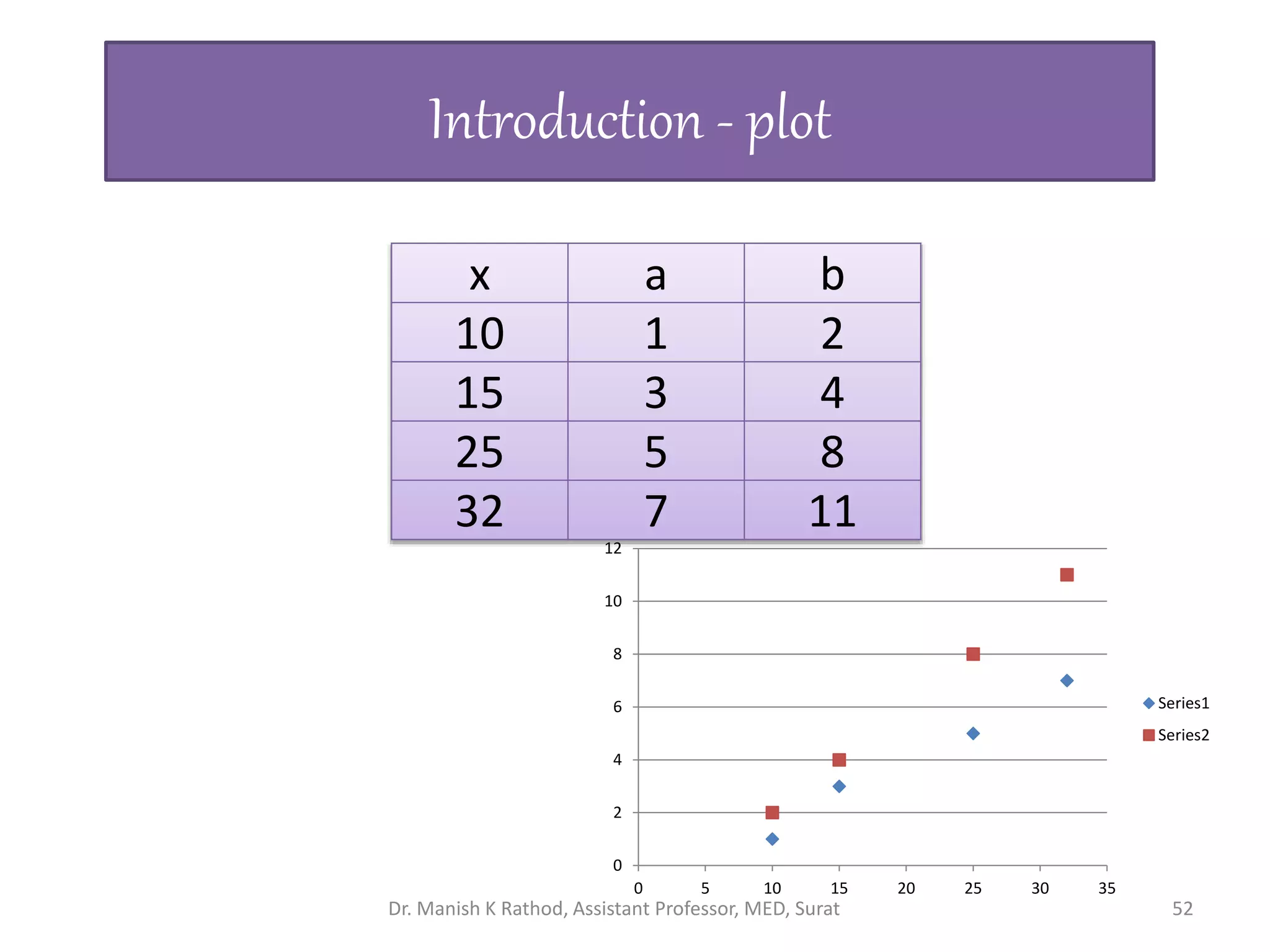 Introduction - plot

| x | a | b |
|---|---|---|
| 10 | 1 | 2 |
| 15 | 3 | 4 |
| 25 | 5 | 8 |
| 32 | 7 | 11 |

12
10
8
6
4
2
0
0 5 10 15 20 25 30 35

Series1
Series2

Dr. Manish K Rathod, Assistant Professor, MED, Surat

52